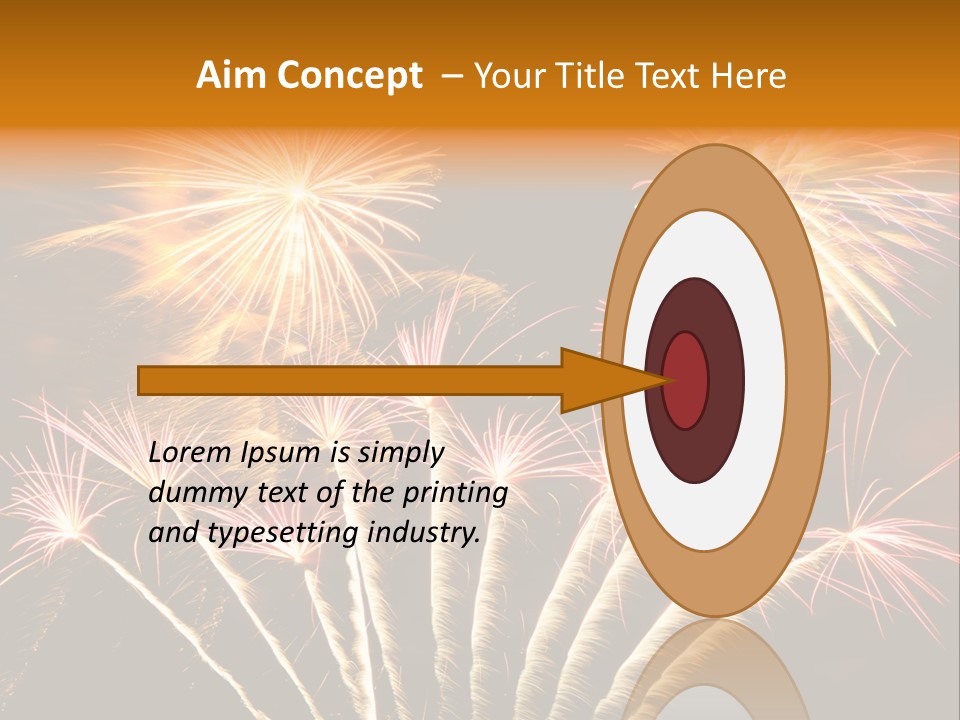 Aim Concept – Your Title Text Here

Lorem Ipsum is simply dummy text of the printing and typesetting industry.